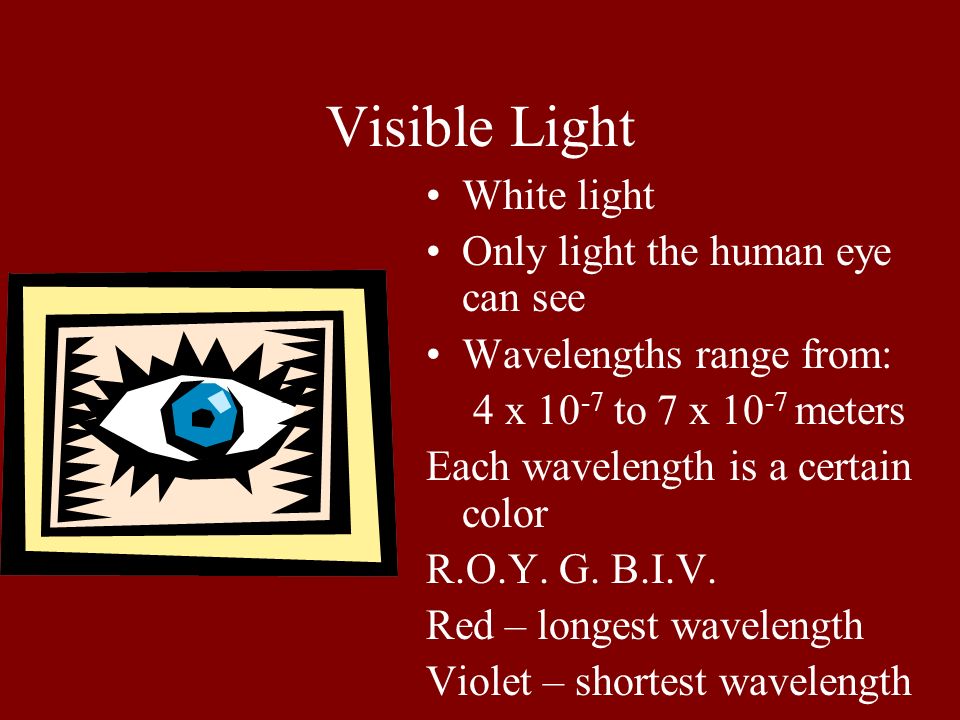 Visible Light

• White light
• Only light the human eye can see
• Wavelengths range from:
$4 \times 10^{-7}$ to $7 \times 10^{-7}$ meters

Each wavelength is a certain color

R.O.Y. G. B.I.V.

Red – longest wavelength

Violet – shortest wavelength